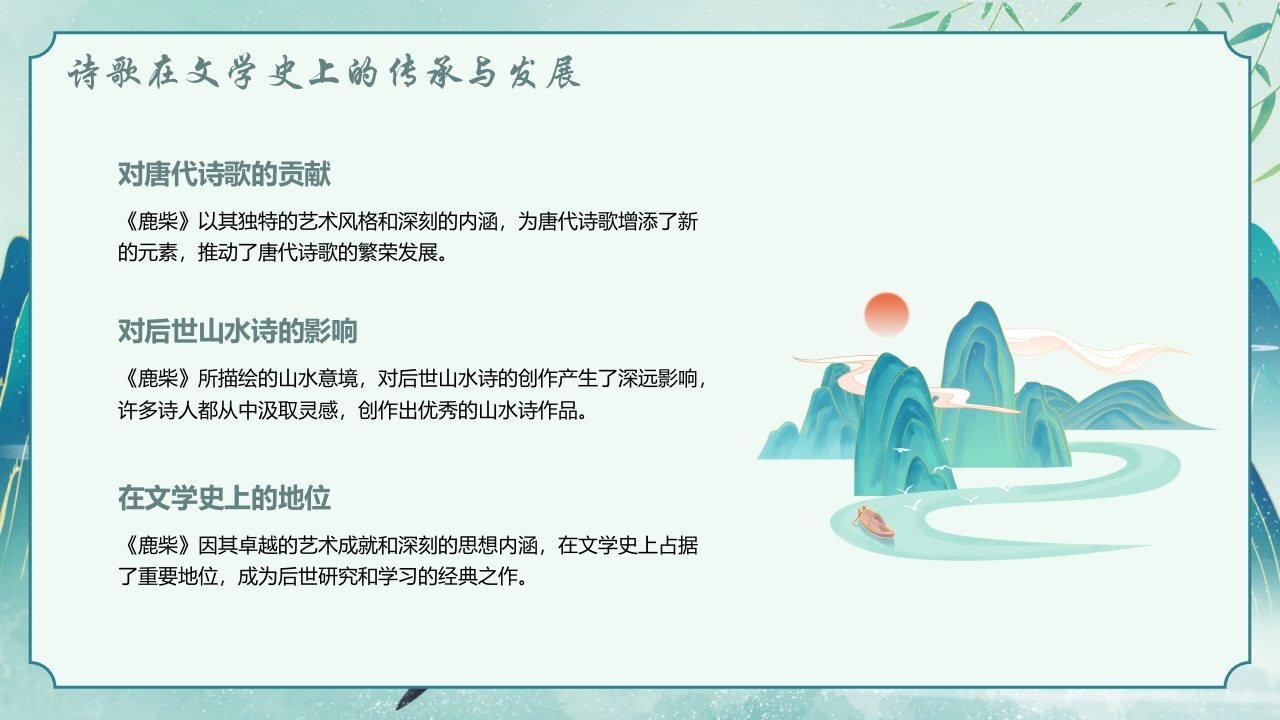 诗歌在文学史上的传承与发展

对唐代诗歌的贡献

《鹿柴》以其独特的艺术风格和深刻的内涵，为唐代诗歌增添了新的元素，推动了唐代诗歌的繁荣发展。

对后世山水诗的影响

《鹿柴》所描绘的山水意境，对后世山水诗的创作产生了深远影响，许多诗人都从中汲取灵感，创作出优秀的山水诗作品。

在文学史上的地位

《鹿柴》因其卓越的艺术成就和深刻的思想内涵，在文学史上占据了重要地位，成为后世研究和学习的经典之作。